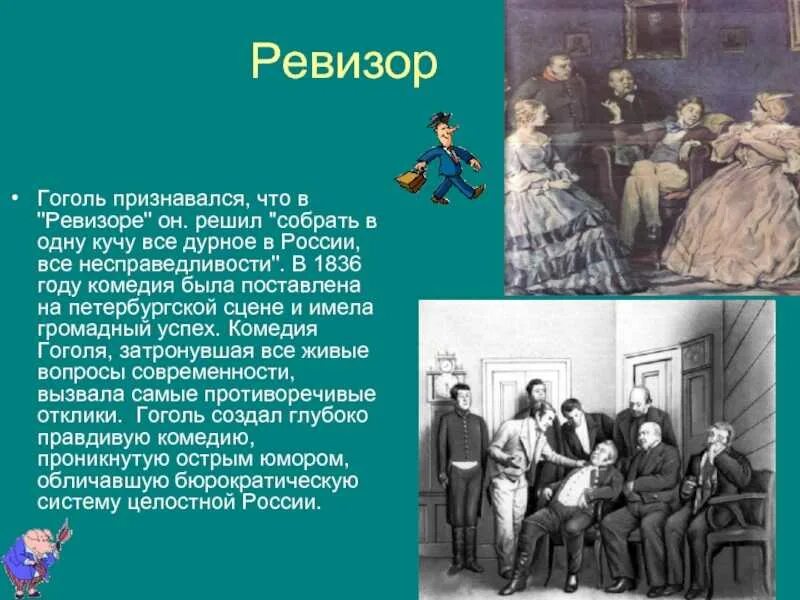 Ревизор

• Гоголь признавался, что в "Ревизоре" он. решил "собрать в одну кучу все дурное в России, все несправедливости". В 1836 году комедия была поставлена на петербургской сцене и имела громадный успех. Комедия Гоголя, затронувшая все живые вопросы современности, вызвала самые противоречивые отклики. Гоголь создал глубоко правдивую комедию, проникнутую острым юмором, обличавшую бюрократическую систему целостной России.